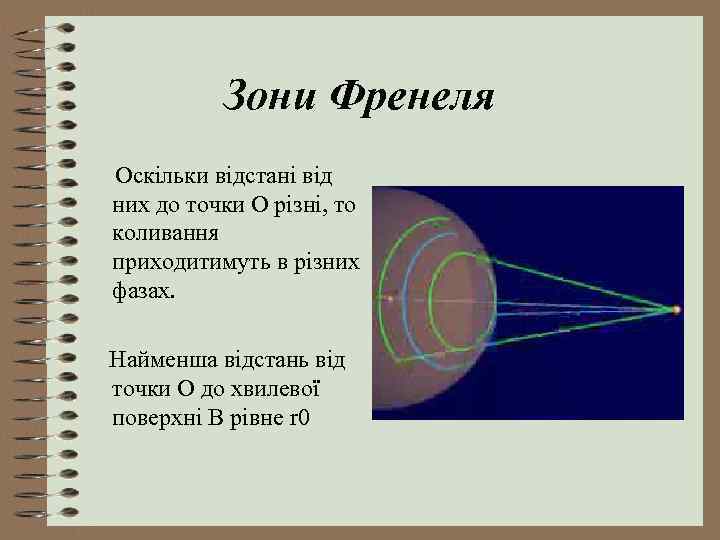 Зони Френеля

Оскільки відстані від них до точки О різні, то коливання приходитимуть в різних фазах.

Найменша відстань від точки О до хвилевої поверхні В рівне r0